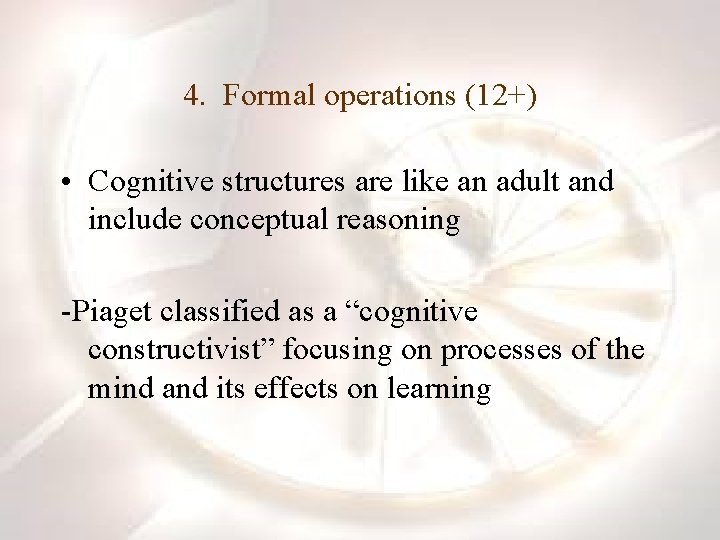 4. Formal operations (12+)

• Cognitive structures are like an adult and include conceptual reasoning

-Piaget classified as a “cognitive constructivist” focusing on processes of the mind and its effects on learning